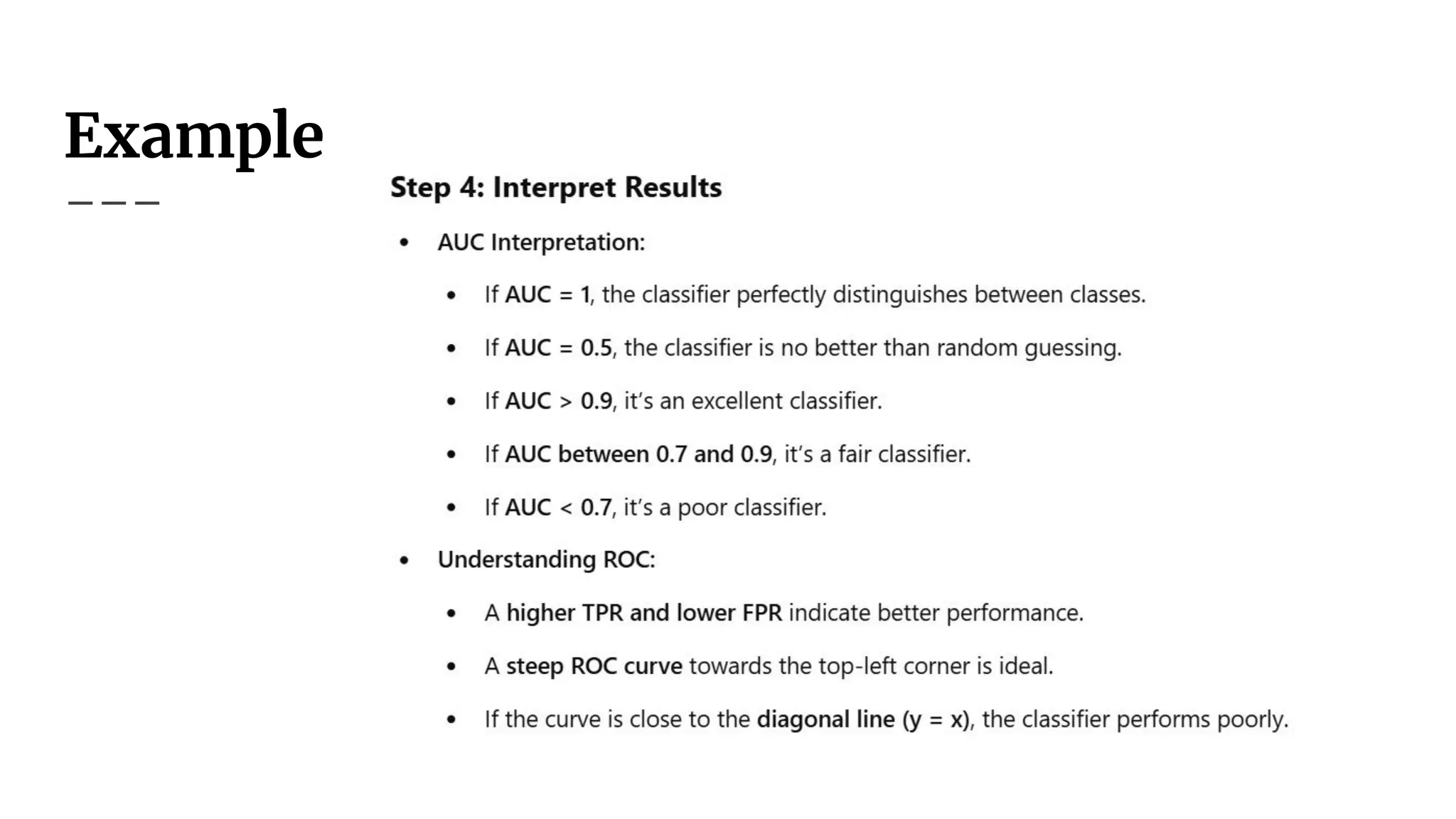 Example

Step 4: Interpret Results

- AUC Interpretation:
  - If AUC = 1, the classifier perfectly distinguishes between classes.
  - If AUC = 0.5, the classifier is no better than random guessing.
  - If AUC > 0.9, it's an excellent classifier.
  - If AUC between 0.7 and 0.9, it's a fair classifier.
  - If AUC < 0.7, it's a poor classifier.
- Understanding ROC:
  - A higher TPR and lower FPR indicate better performance.
  - A steep ROC curve towards the top-left corner is ideal.
  - If the curve is close to the diagonal line (y = x), the classifier performs poorly.